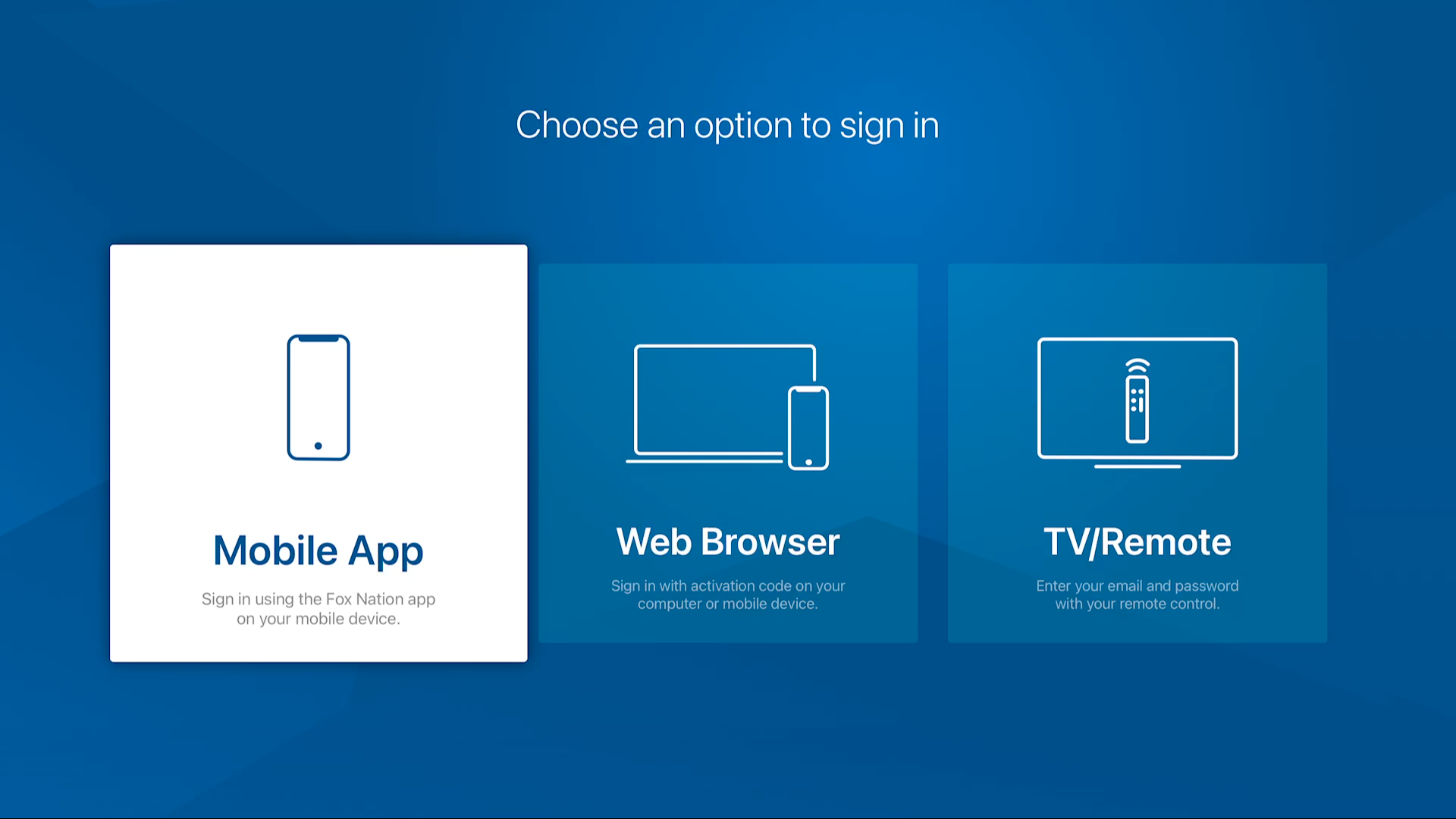 Choose an option to sign in

Mobile App

Sign in using the Fox Nation app on your mobile device.

Web Browser

Sign in with activation code on your computer or mobile device.

TV/Remote

Enter your email and password with your remote control.